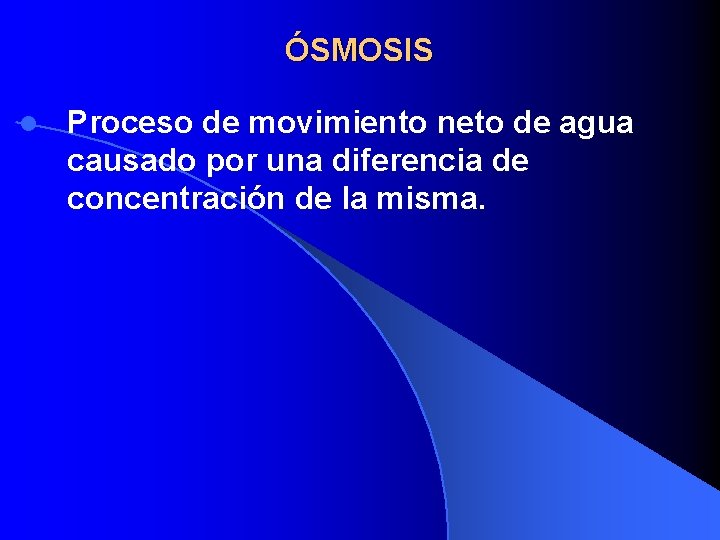 ÓSMOSIS

Proceso de movimiento neto de agua causado por una diferencia de concentración de la misma.